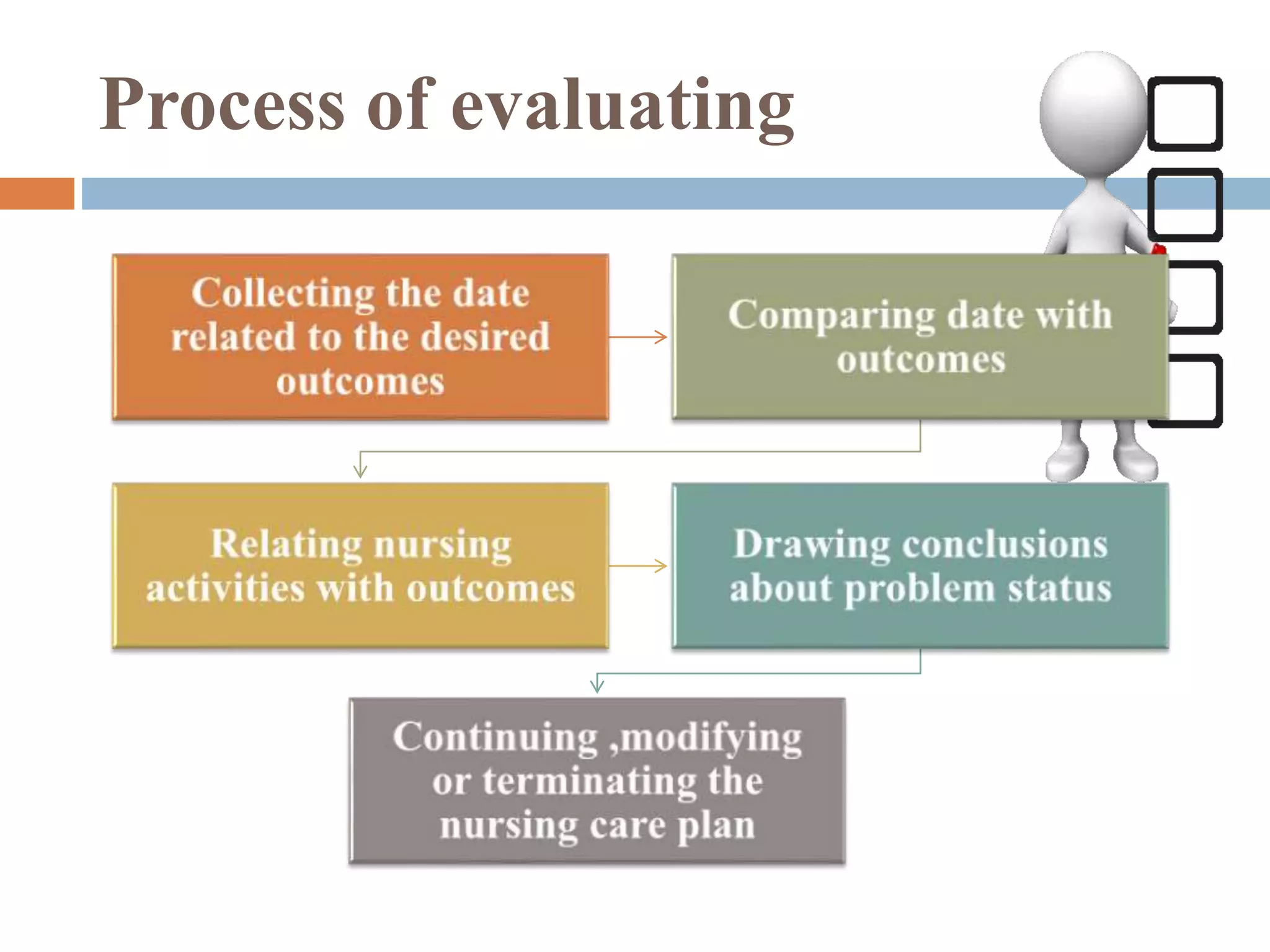 Process of evaluating

Collecting the date related to the desired outcomes

Comparing date with outcomes

Relating nursing activities with outcomes

Drawing conclusions about problem status

Continuing ,modifying or terminating the nursing care plan